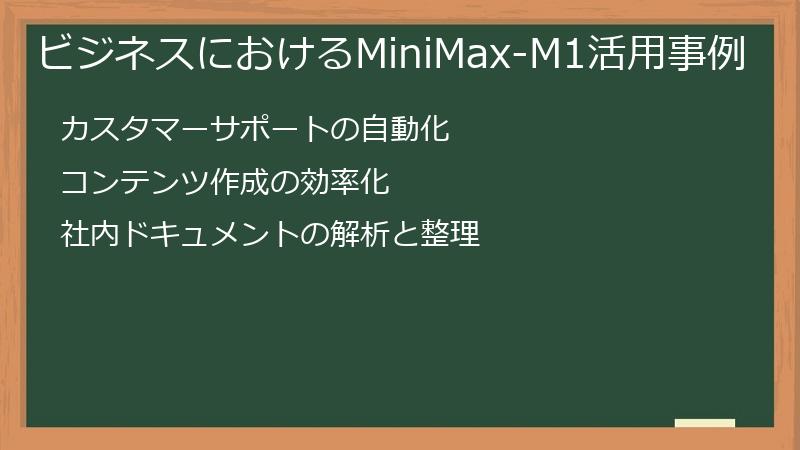 ビジネスにおけるMiniMax-M1活用事例

カスタマーサポートの自動化

コンテンツ作成の効率化

社内ドキュメントの解析と整理